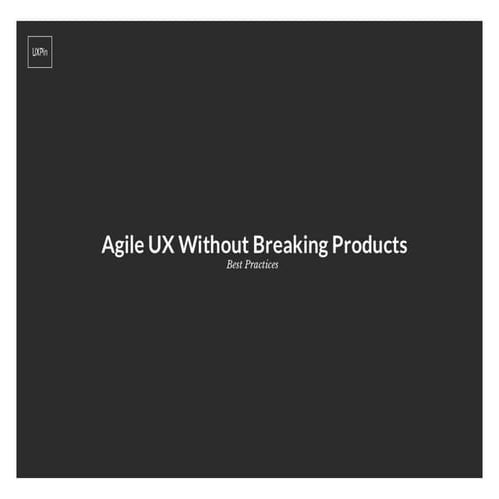 UXPin

Agile UX Without Breaking Products
Best Practices